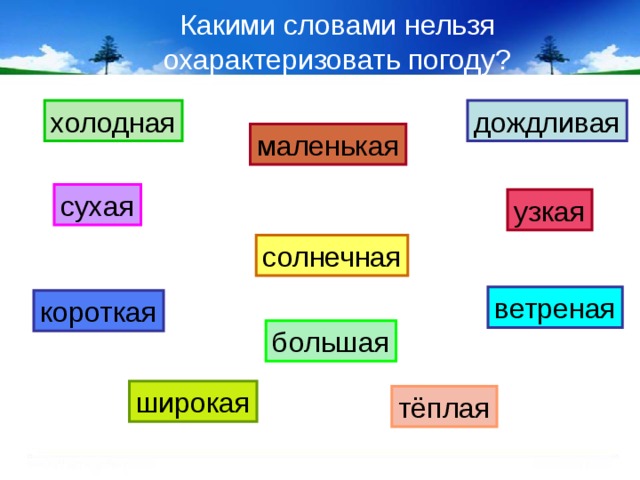 Какими словами нельзя охарактеризовать погоду?

холодная

маленькая

дождливая

сухая

узкая

солнечная

короткая

ветреная

большая

широкая

тёплая